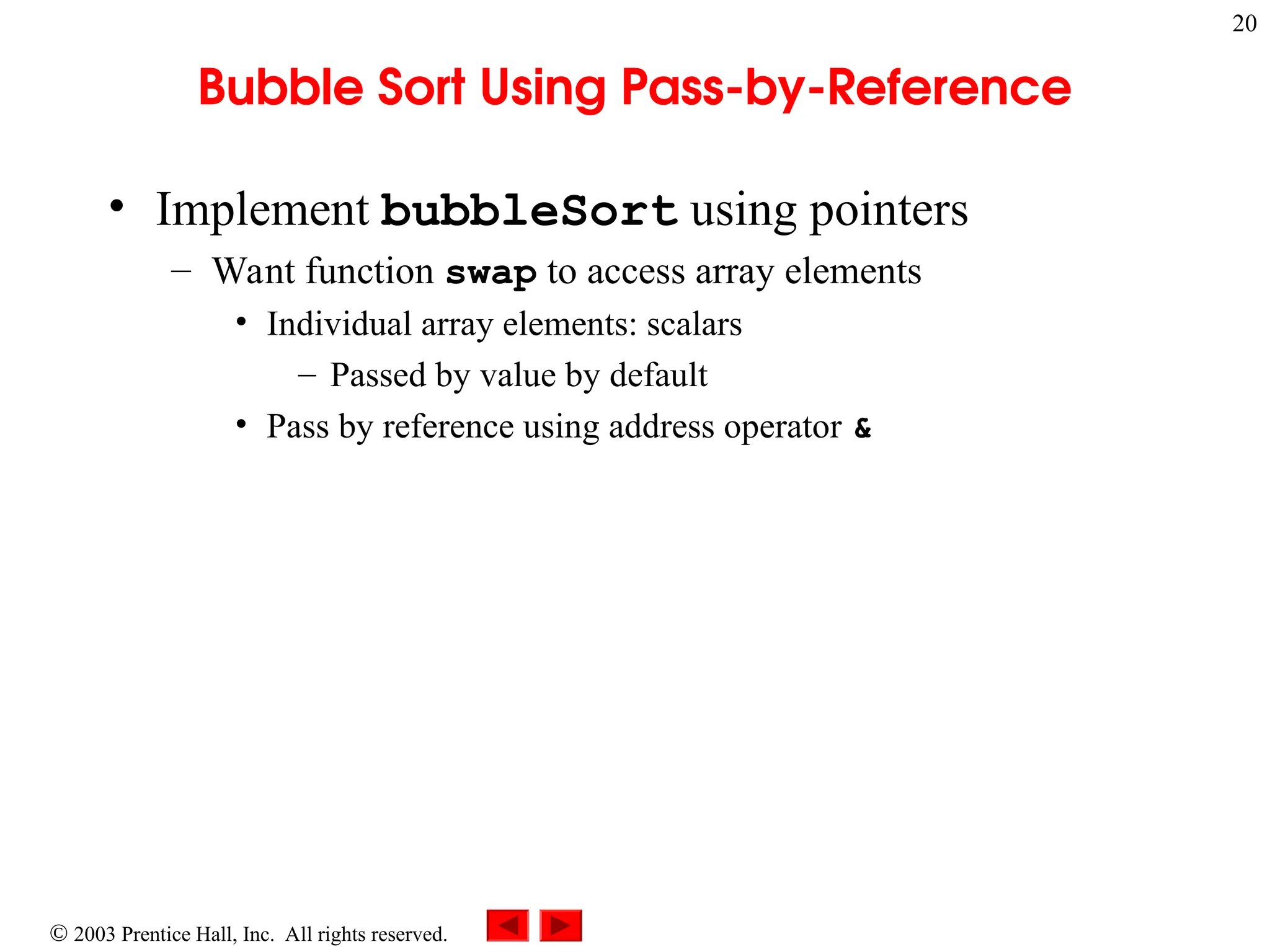 20

Bubble Sort Using Pass-by-Reference

• Implement bubbleSort using pointers
– Want function swap to access array elements
• Individual array elements: scalars
– Passed by value by default
• Pass by reference using address operator &

© 2003 Prentice Hall, Inc. All rights reserved.